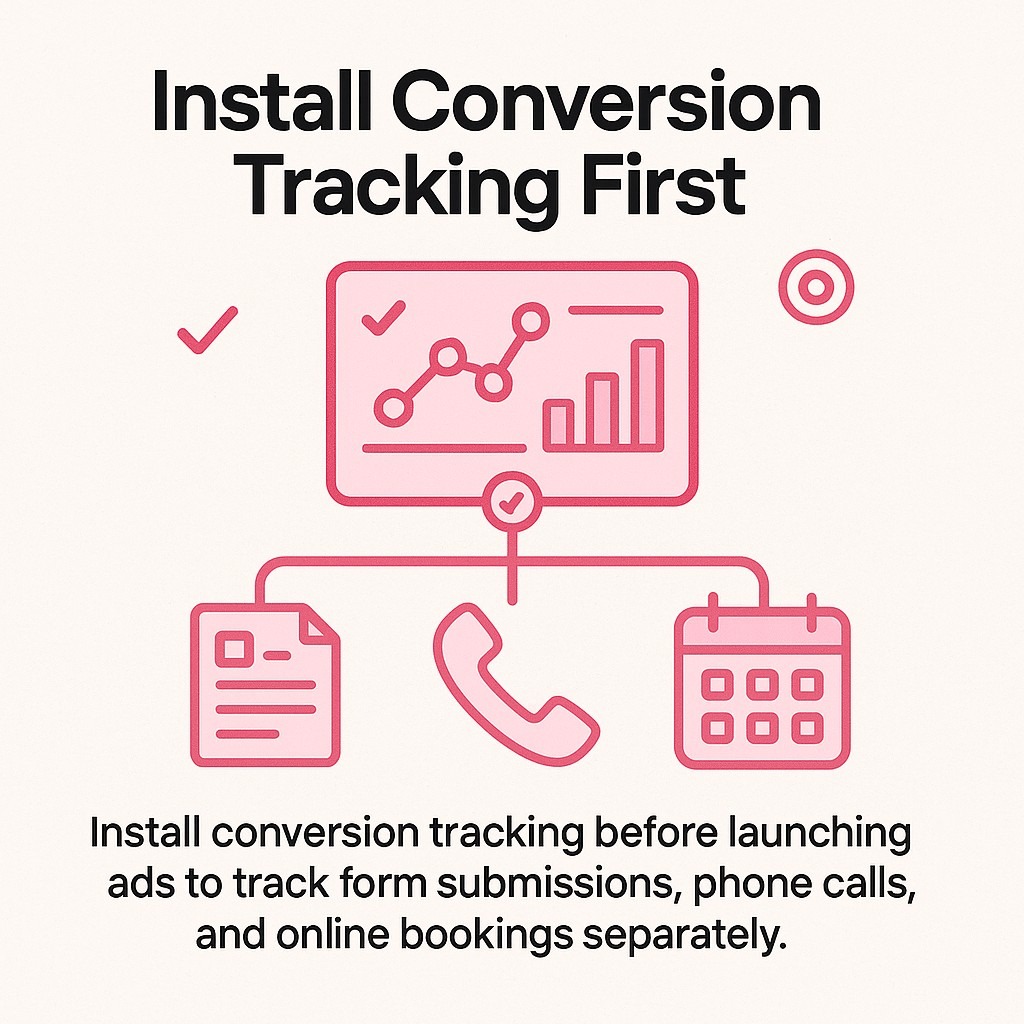 Install Conversion Tracking First

Install conversion tracking before launching ads to track form submissions, phone calls, and online bookings separately.